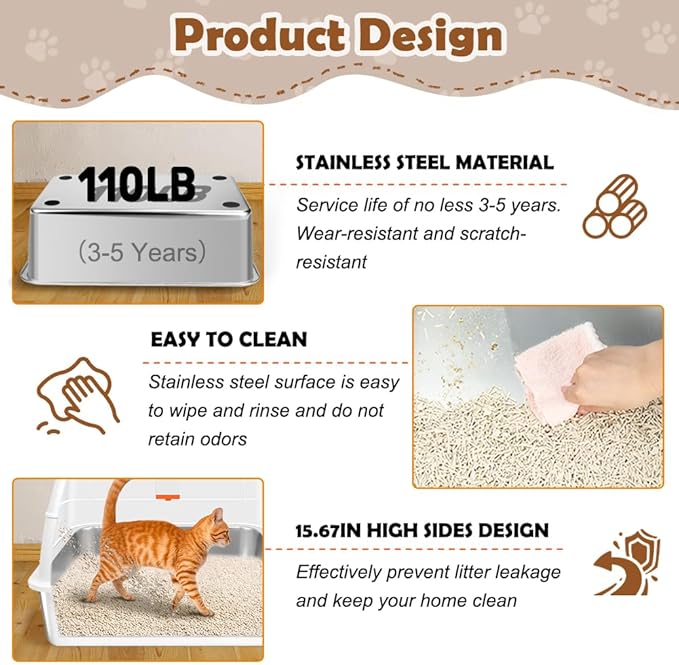 Product Design

110LB

(3-5 Years)

STAINLESS STEEL MATERIAL

Service life of no less 3-5 years. Wear-resistant and scratch-resistant

EASY TO CLEAN

Stainless steel surface is easy to wipe and rinse and do not retain odors

15.67IN HIGH SIDES DESIGN

Effectively prevent litter leakage and keep your home clean